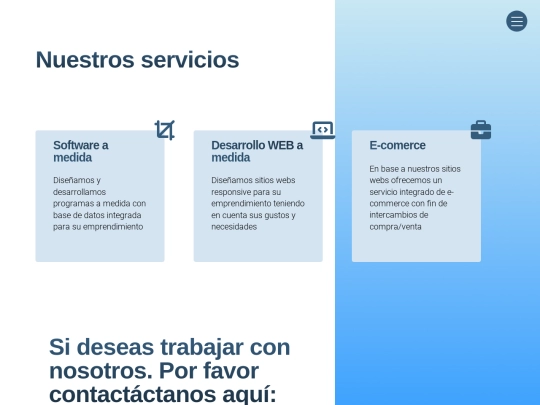 Nuestros servicios

Software a medida

Diseñamos y desarrollamos programas a medida con base de datos integrada para su emprendimiento

Desarrollo WEB a medida

Diseñamos sitios webs responsive para su emprendimiento teniendo en cuenta sus gustos y necesidades

E-comerce

En base a nuestros sitios webs ofrecemos un servicio integrado de e-commerce con fin de intercambios de compra/venta

Si deseas trabajar con nosotros. Por favor contactáctanos aquí: